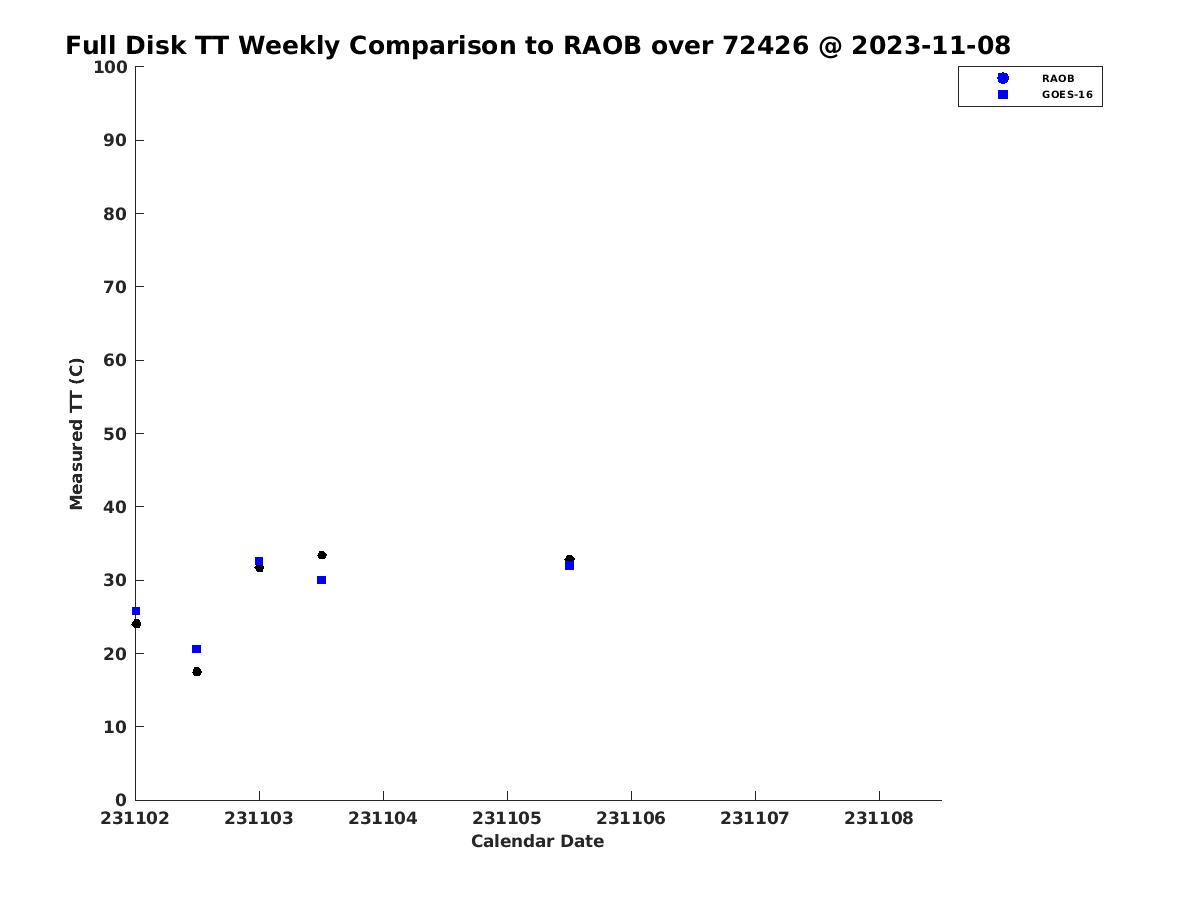 Full Disk TT Weekly Comparison to RAOB over 72426 @ 2023-11-08

RAOB
GOES-16

Measured TT (C)

100
90
80
70
60
50
40
30
20
10
0

231102
231103
231104
231105
231106
231107
231108

Calendar Date